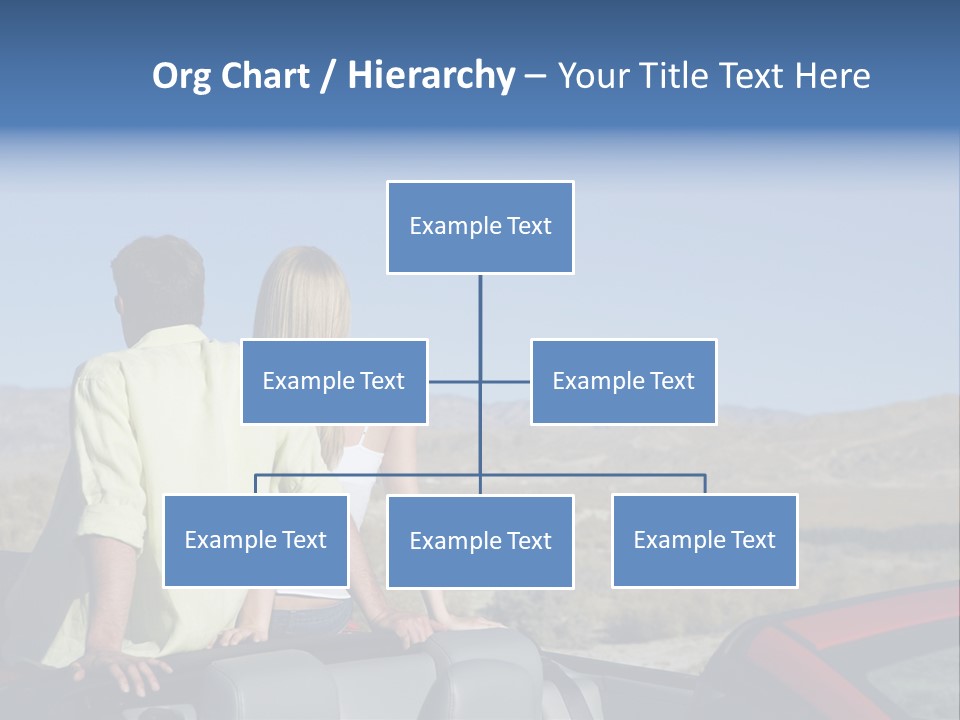 Org Chart / Hierarchy – Your Title Text Here

Example Text

Example Text

Example Text

Example Text

Example Text

Example Text